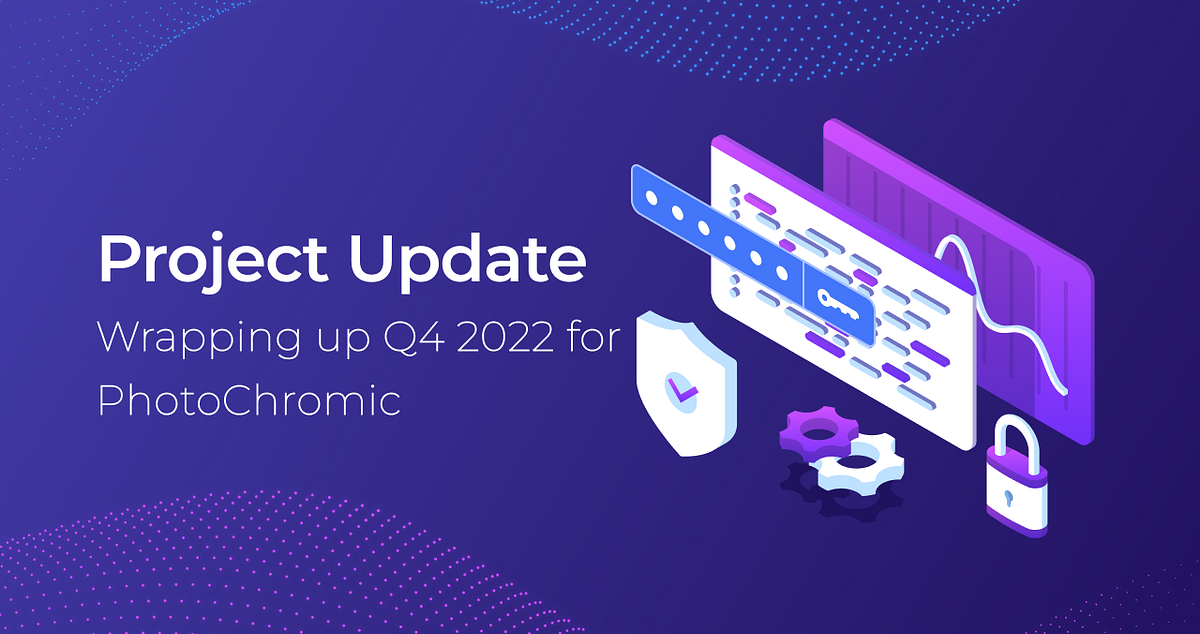 Project Update

Wrapping up Q4 2022 for PhotoChromic